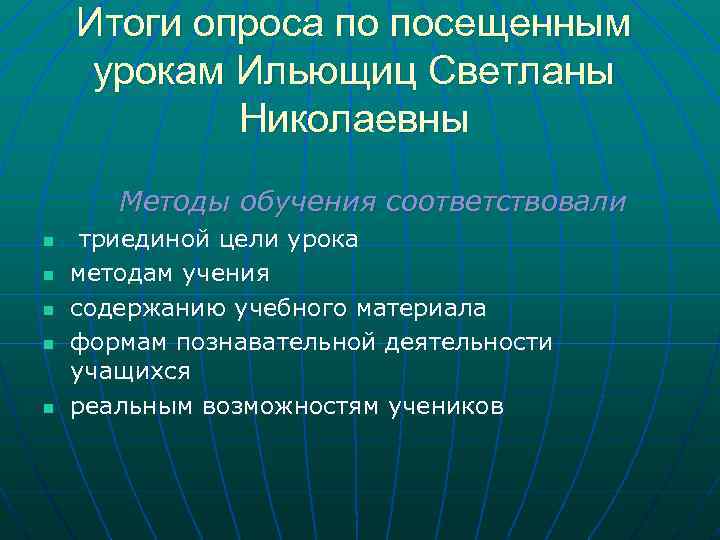 Итоги опроса по посещенным урокам Ильющиц Светланы Николаевны

Методы обучения соответствовали

- триединой цели урока
- методам учения
- содержанию учебного материала
- формам познавательной деятельности учащихся
- реальным возможностям учеников